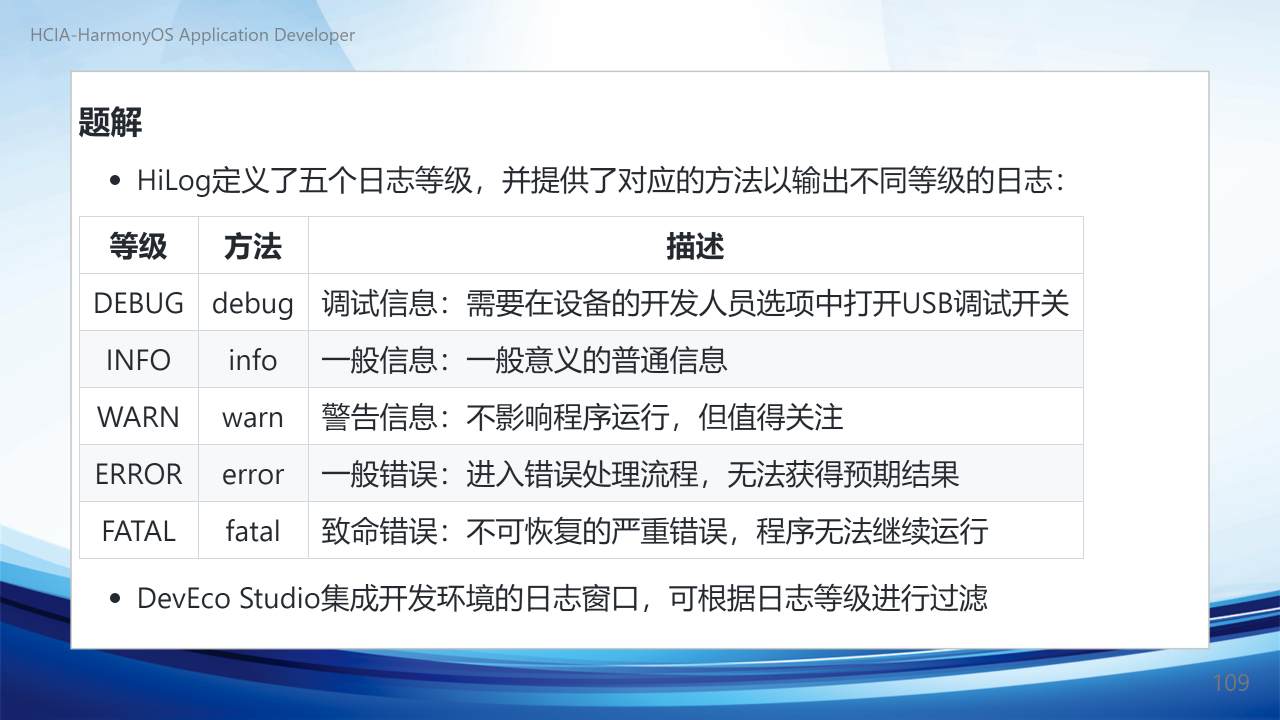 HCIA-HarmonyOS Application Developer

题解

• HiLog定义了五个日志等级，并提供了对应的方法以输出不同等级的日志：

| 等级 | 方法 | 描述 |
|---|---|---|
| DEBUG | debug | 调试信息：需要在设备的开发人员选项中打开USB调试开关 |
| INFO | info | 一般信息：一般意义的普通信息 |
| WARN | warn | 警告信息：不影响程序运行，但值得关注 |
| ERROR | error | 一般错误：进入错误处理流程，无法获得预期结果 |
| FATAL | fatal | 致命错误：不可恢复的严重错误，程序无法继续运行 |

• DevEco Studio集成开发环境的日志窗口，可根据日志等级进行过滤

109